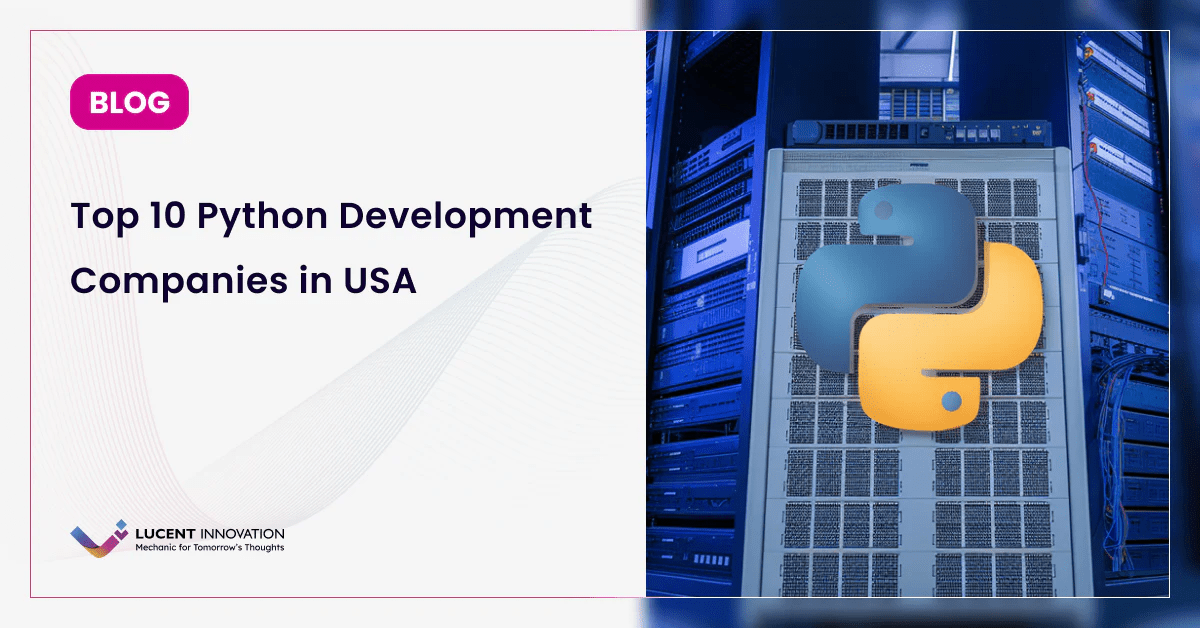 BLOG

Top 10 Python Development Companies in USA

LUCENT INNOVATION
Mechanic for Tomorrow's Thoughts